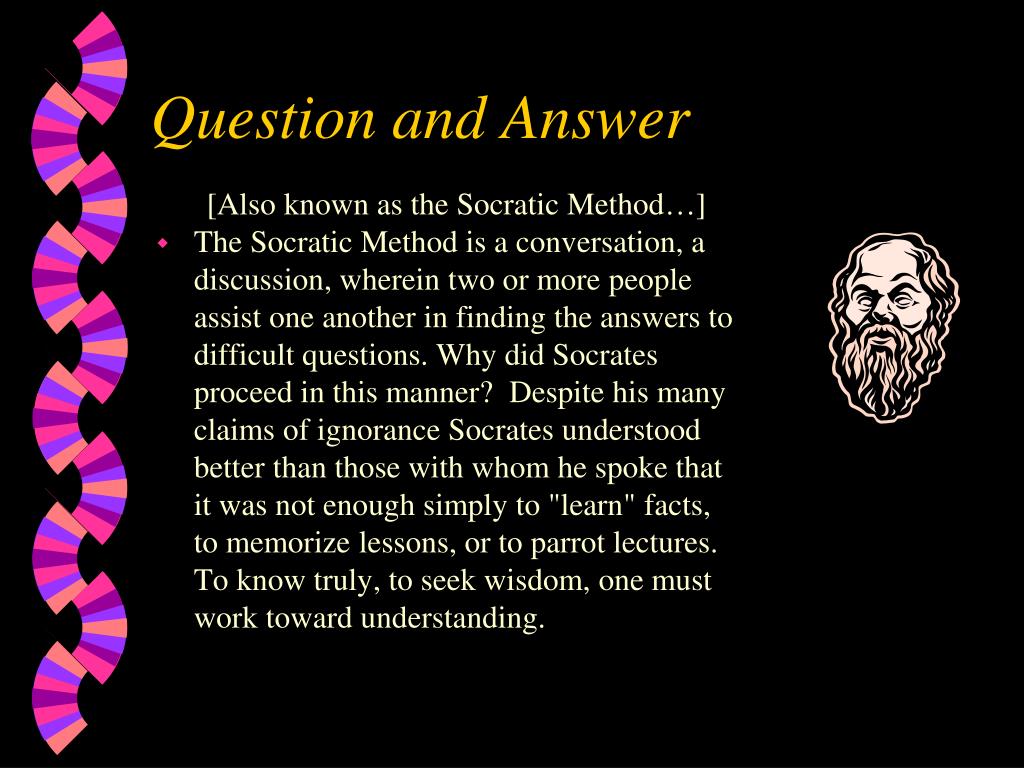 Question and Answer

[Also known as the Socratic Method…]

The Socratic Method is a conversation, a discussion, wherein two or more people assist one another in finding the answers to difficult questions. Why did Socrates proceed in this manner? Despite his many claims of ignorance Socrates understood better than those with whom he spoke that it was not enough simply to "learn" facts, to memorize lessons, or to parrot lectures. To know truly, to seek wisdom, one must work toward understanding.